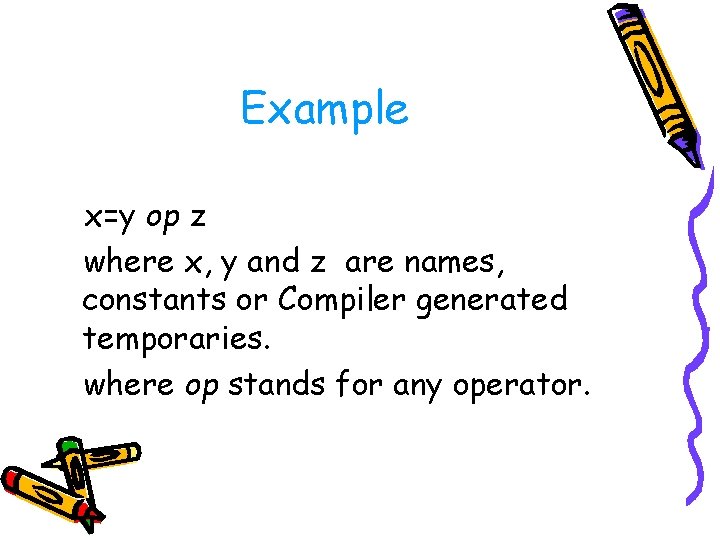 Example

x=y op z

where x, y and z are names, constants or Compiler generated temporaries.

where op stands for any operator.